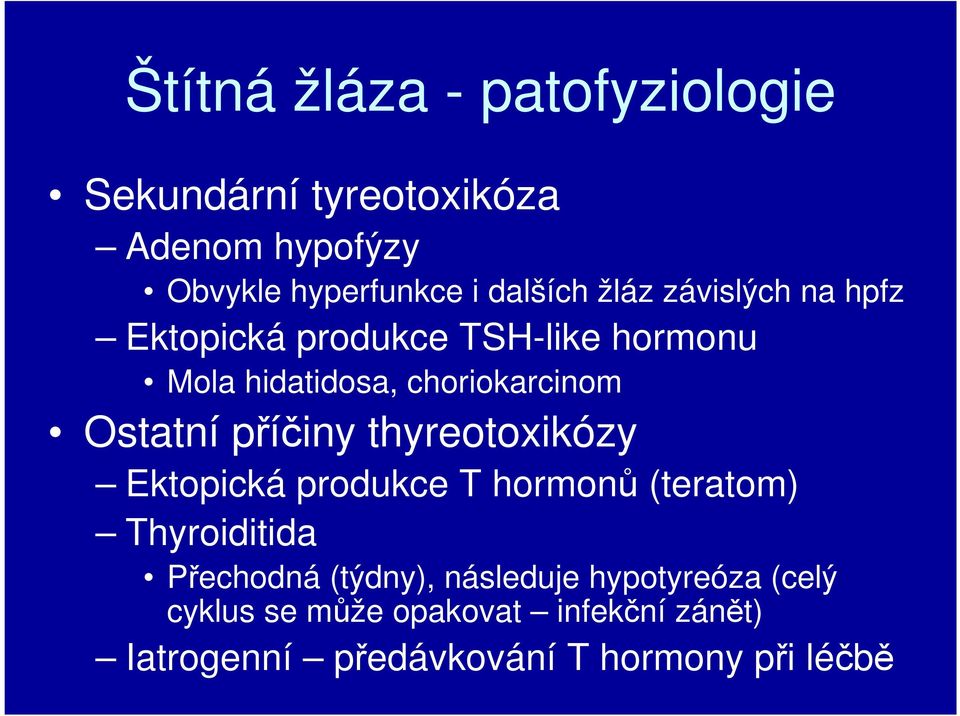 Štítná žláza - patofyziologie

• Sekundární tyreotoxikóza
– Adenom hypofýzy
• Obvykle hyperfunkce i dalších žláz závislých na hpfz
– Ektopická produkce TSH-like hormonu
• Mola hidatidosa, choriokarcinom
• Ostatní příčiny thyreotoxikózy
– Ektopická produkce T hormonů (teratom)
– Thyroiditida
• Přechodná (týdny), následuje hypotyreóza (celý cyklus se může opakovat – infekční zánět)
– Iatrogenní – předávkování T hormony při léčbě